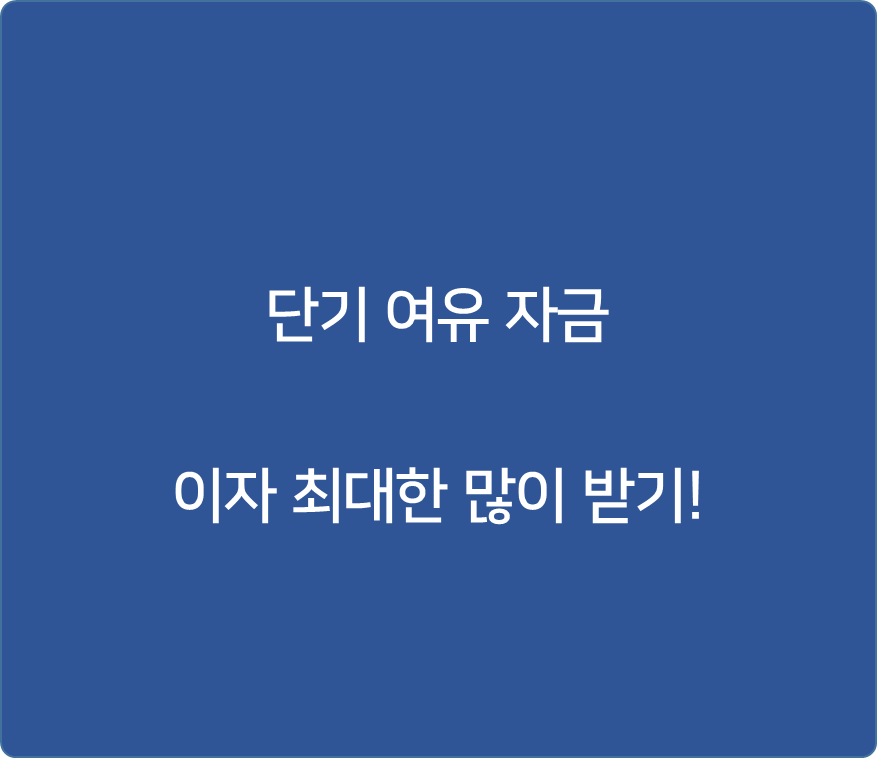 단기 여유 자금

이자 최대한 많이 받기!